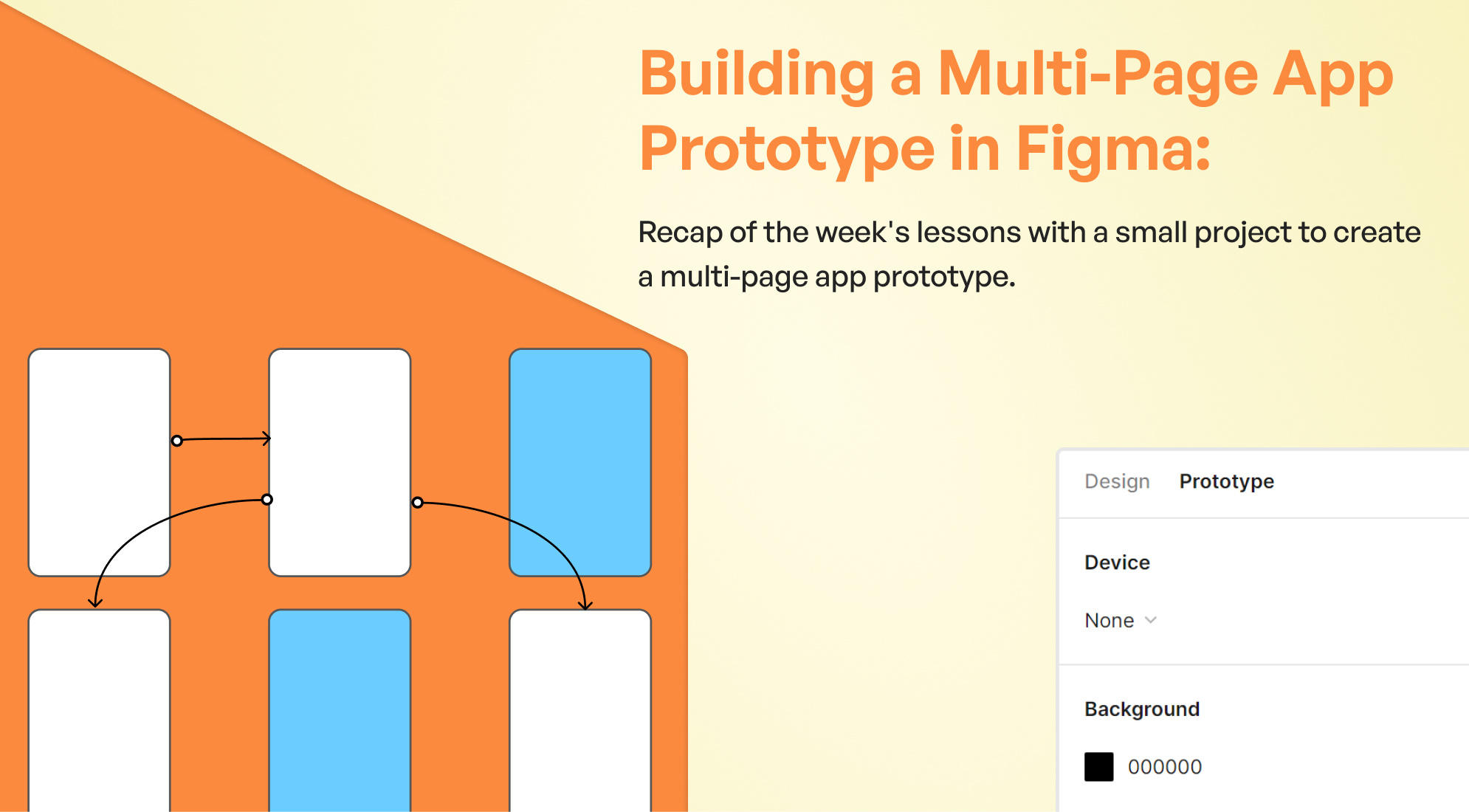 Building a Multi-Page App Prototype in Figma:

Recap of the week's lessons with a small project to create a multi-page app prototype.

Design Prototype

Device

None

Background

000000